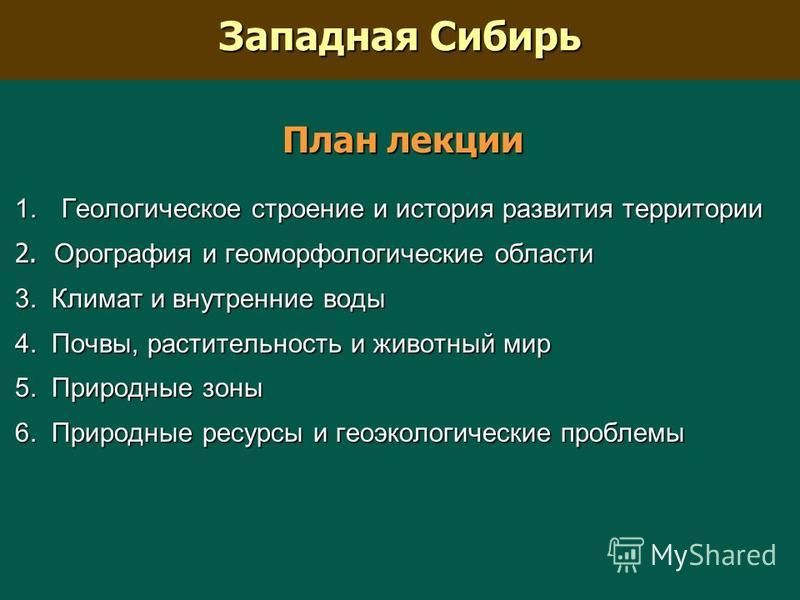 Западная Сибирь

План лекции

1. Геологическое строение и история развития территории
2. Орография и геоморфологические области
3. Климат и внутренние воды
4. Почвы, растительность и животный мир
5. Природные зоны
6. Природные ресурсы и геоэкологические проблемы

MyShared